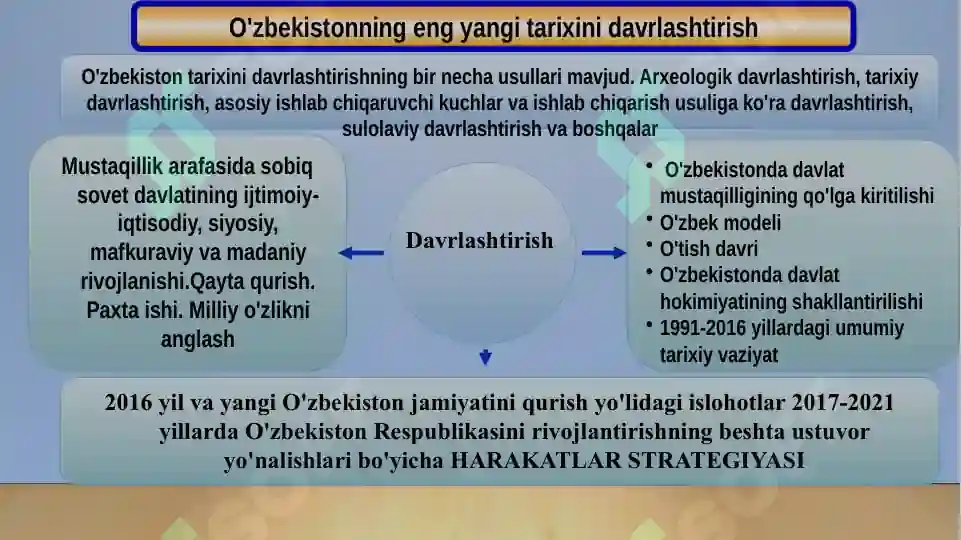 O'zbekistonning eng yangi tarixini davrlashtirish

O'zbekiston tarixini davrlashtirishning bir necha usullari mavjud. Arxeologik davrlashtirish, tarixiy davrlashtirish, asosiy ishlab chiqaruvchi kuchlar va ishlab chiqarish usuliga ko'ra davrlashtirish, sulolaviy davrlashtirish va boshqalar

Mustaqillik arafasida sobiq sovet davlatining ijtimoiy-iqtisodiy, siyosiy, mafkuraviy va madaniy rivojlanishi.Qayta qurish. Paxta ishi. Milliy o'zlikni anglash

Davrlashtirish

• O'zbekistonda davlat mustaqilligining qo'lga kiritilishi
• O'zbek modeli
• O'tish davri
• O'zbekistonda davlat hokimiyatining shakllantirilishi
• 1991-2016 yillardagi umumiy tarixiy vaziyat

2016 yil va yangi O'zbekiston jamiyatini qurish yo'lidagi islohotlar 2017-2021 yillarda O'zbekiston Respublikasini rivojlantirishning beshta ustuvor yo'nalishlari bo'yicha HARAKATLAR STRATEGIYASI